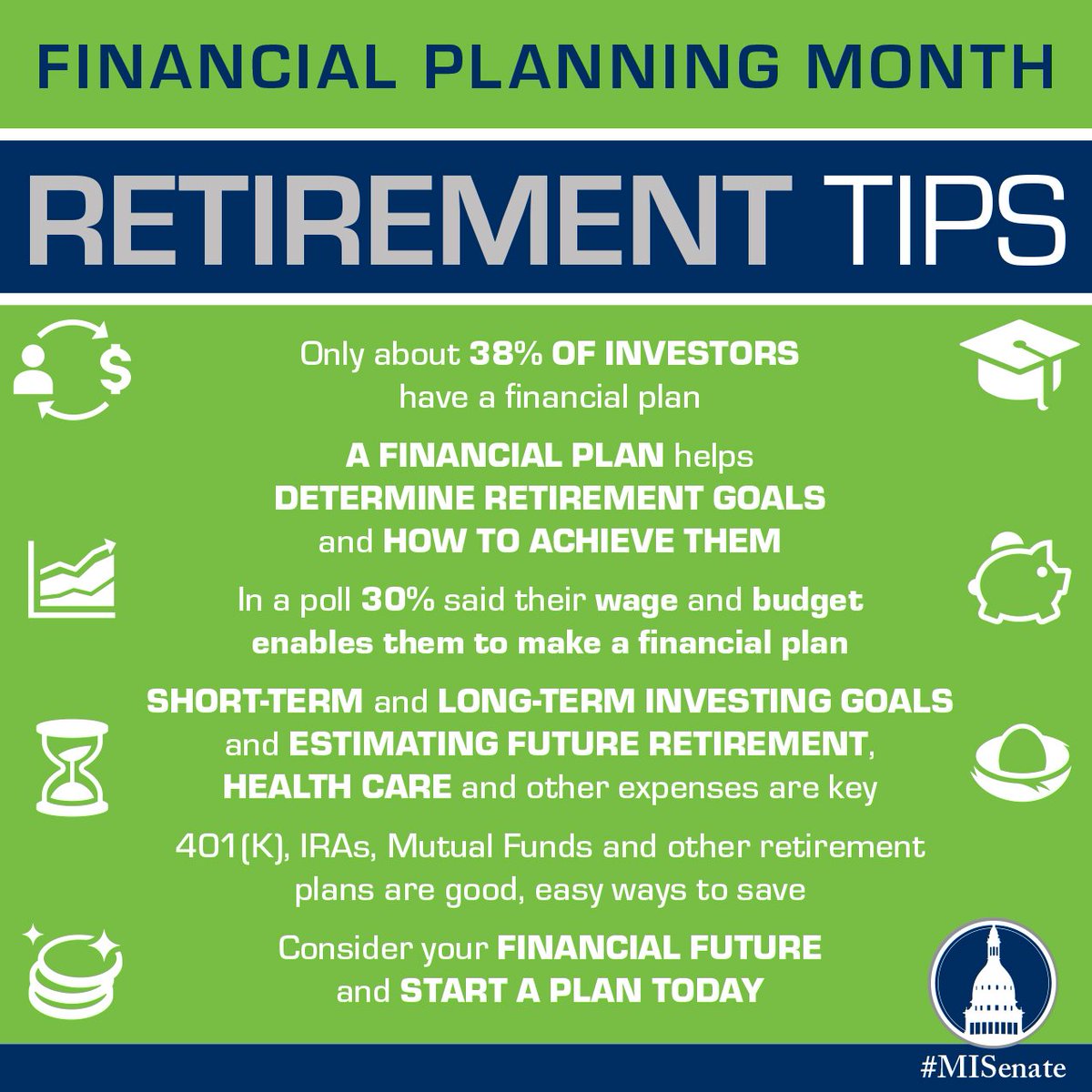 FINANCIAL PLANNING MONTH

RETIREMENT TIPS

Only about 38% OF INVESTORS have a financial plan

A FINANCIAL PLAN helps DETERMINE RETIREMENT GOALS and HOW TO ACHIEVE THEM

In a poll 30% said their wage and budget enables them to make a financial plan

SHORT-TERM and LONG-TERM INVESTING GOALS and ESTIMATING FUTURE RETIREMENT, HEALTH CARE and other expenses are key

401(K), IRAs, Mutual Funds and other retirement plans are good, easy ways to save

Consider your FINANCIAL FUTURE and START A PLAN TODAY

#MISenate